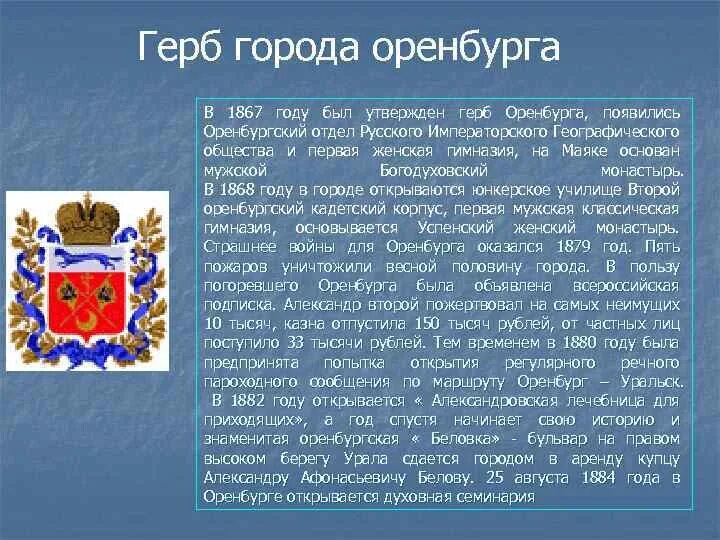 Герб города оренбурга

В 1867 году был утвержден герб Оренбурга, появились Оренбургский отдел Русского Императорского Географического общества и первая женская гимназия, на Маяке основан мужской Богодуховский монастырь.
В 1868 году в городе открываются юнкерское училище Второй оренбургский кадетский корпус, первая мужская классическая гимназия, основывается Успенский женский монастырь. Страшнее войны для Оренбурга оказался 1879 год. Пять пожаров уничтожили весной половину города. В пользу погоревшего Оренбурга была объявлена всероссийская подписка. Александр второй пожертвовал на самых неимущих 10 тысяч, казна отпустила 150 тысяч рублей, от частных лиц поступило 33 тысячи рублей. Тем временем в 1880 году была предпринята попытка открытия регулярного речного пароходного сообщения по маршруту Оренбург – Уральск.
В 1882 году открывается « Александровская лечебница для приходящих», а год спустя начинает свою историю и знаменитая оренбургская « Беловка» - бульвар на правом высоком берегу Урала сдается городом в аренду купцу Александру Афонасьевичу Белову. 25 августа 1884 года в Оренбурге открывается духовная семинария